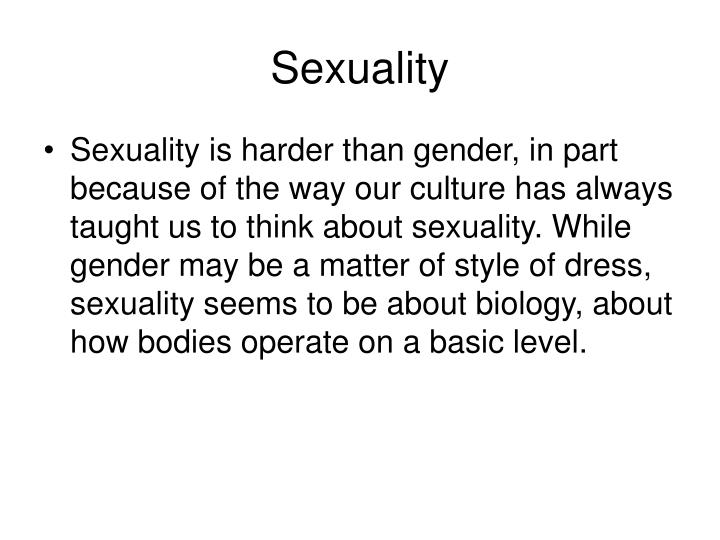 Sexuality

• Sexuality is harder than gender, in part because of the way our culture has always taught us to think about sexuality. While gender may be a matter of style of dress, sexuality seems to be about biology, about how bodies operate on a basic level.